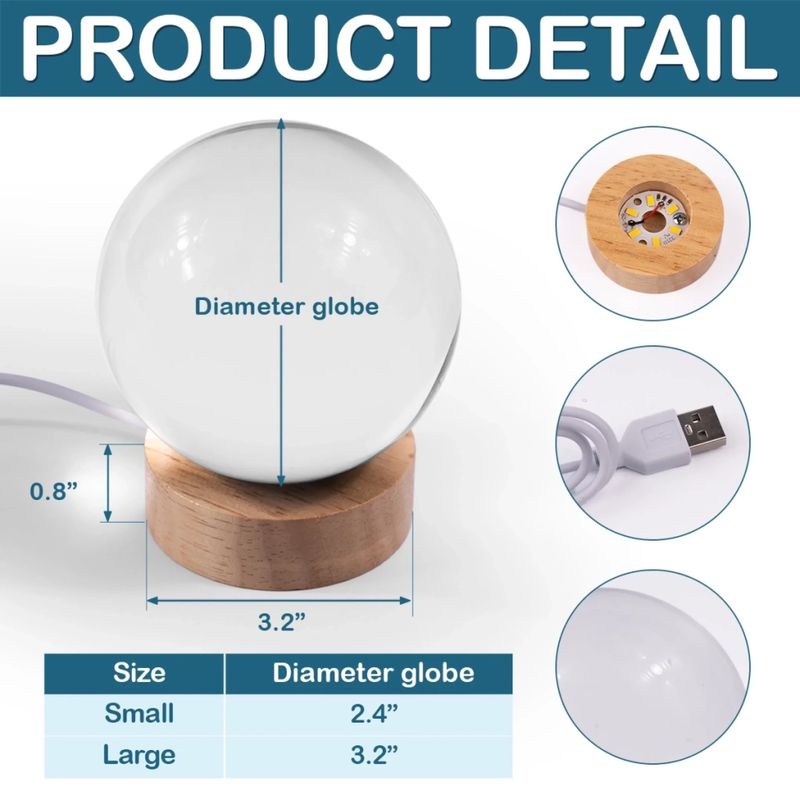 PRODUCT DETAIL

Diameter globe

0.8”

3.2”

| Size | Diameter globe |
|---|---|
| Small | 2.4” |
| Large | 3.2” |